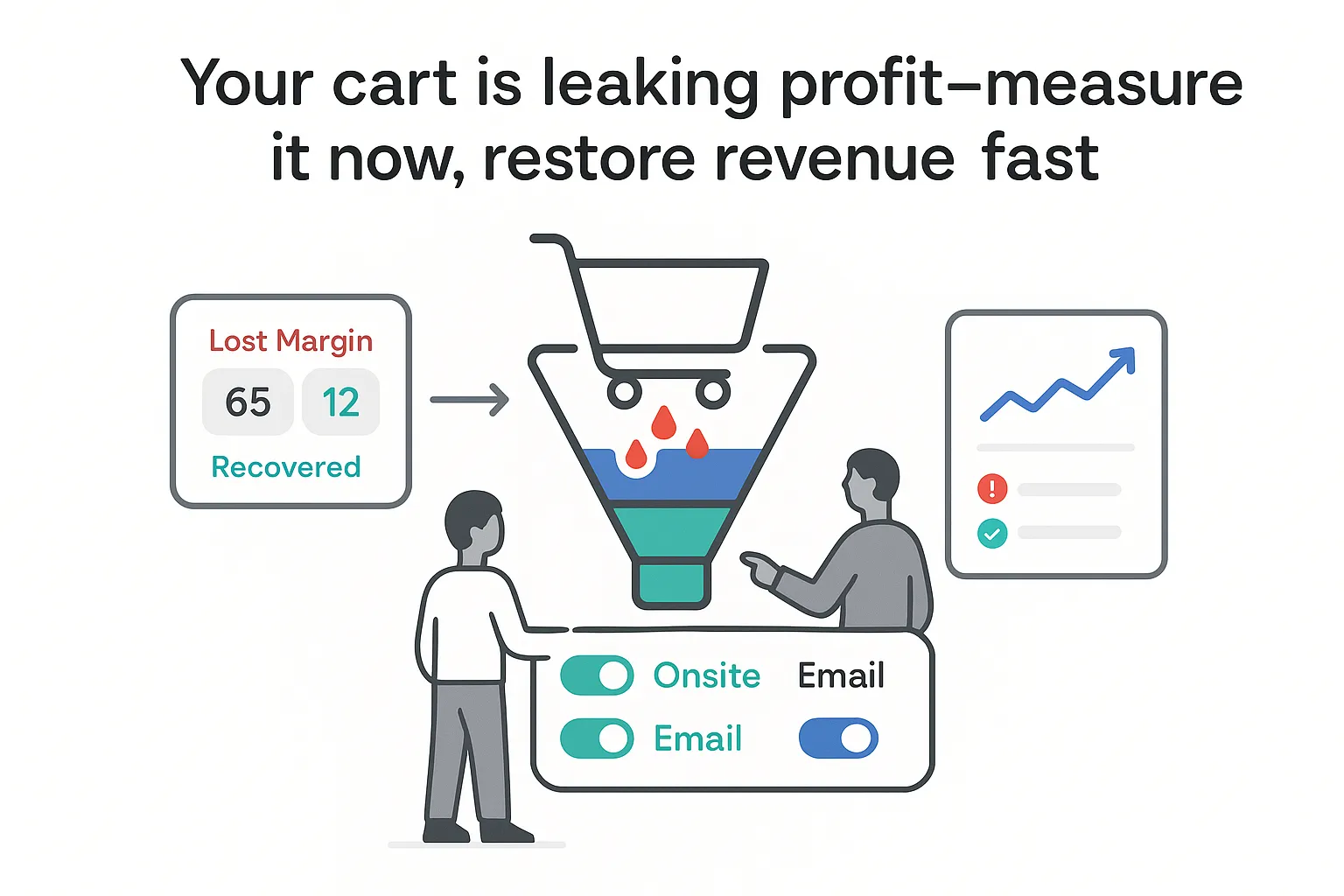 Your cart is leaking profit–measure it now, restore revenue fast

Lost Margin
65
12
Recovered

Onsite
Email
Email